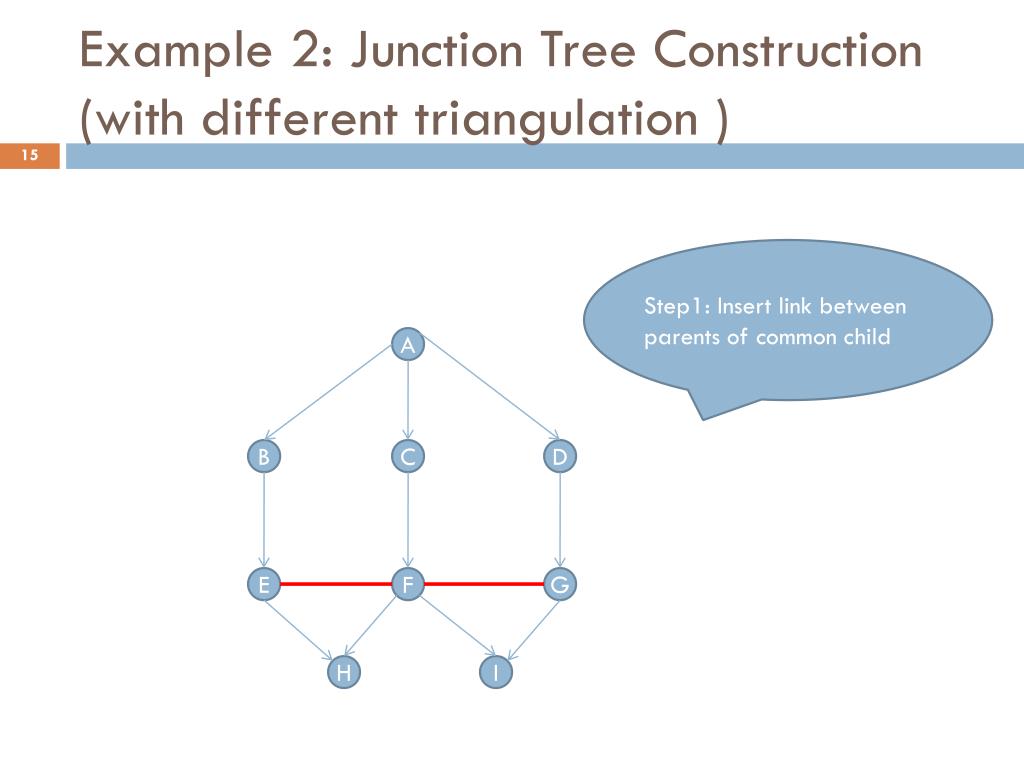 Example 2: Junction Tree Construction (with different triangulation )

15

Step1: Insert link between parents of common child

A

B

C

D

E

F

G

H

I